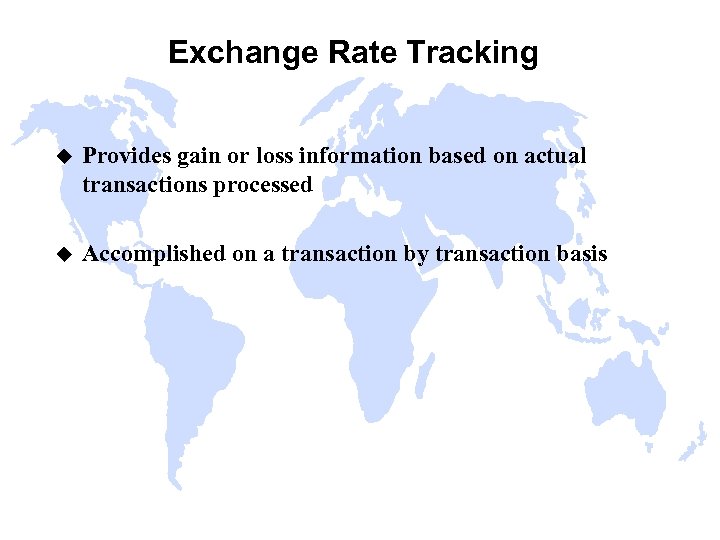 Exchange Rate Tracking

◆ Provides gain or loss information based on actual transactions processed

◆ Accomplished on a transaction by transaction basis